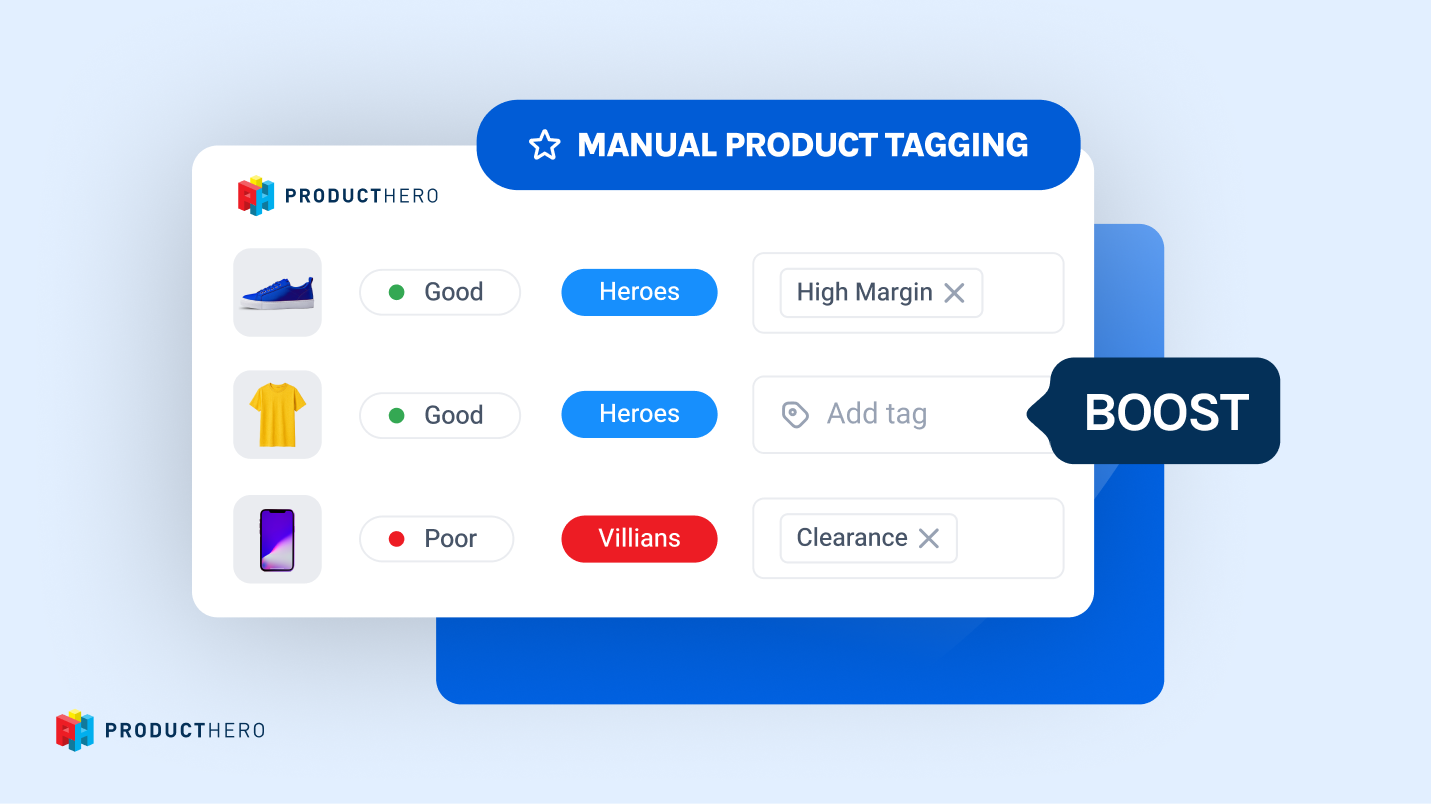 MANUAL PRODUCT TAGGING

PRODUCTHERO

Good
Heroes
High Margin

Good
Heroes
Add tag

BOOST

Poor
Villians
Clearance

PRODUCTHERO